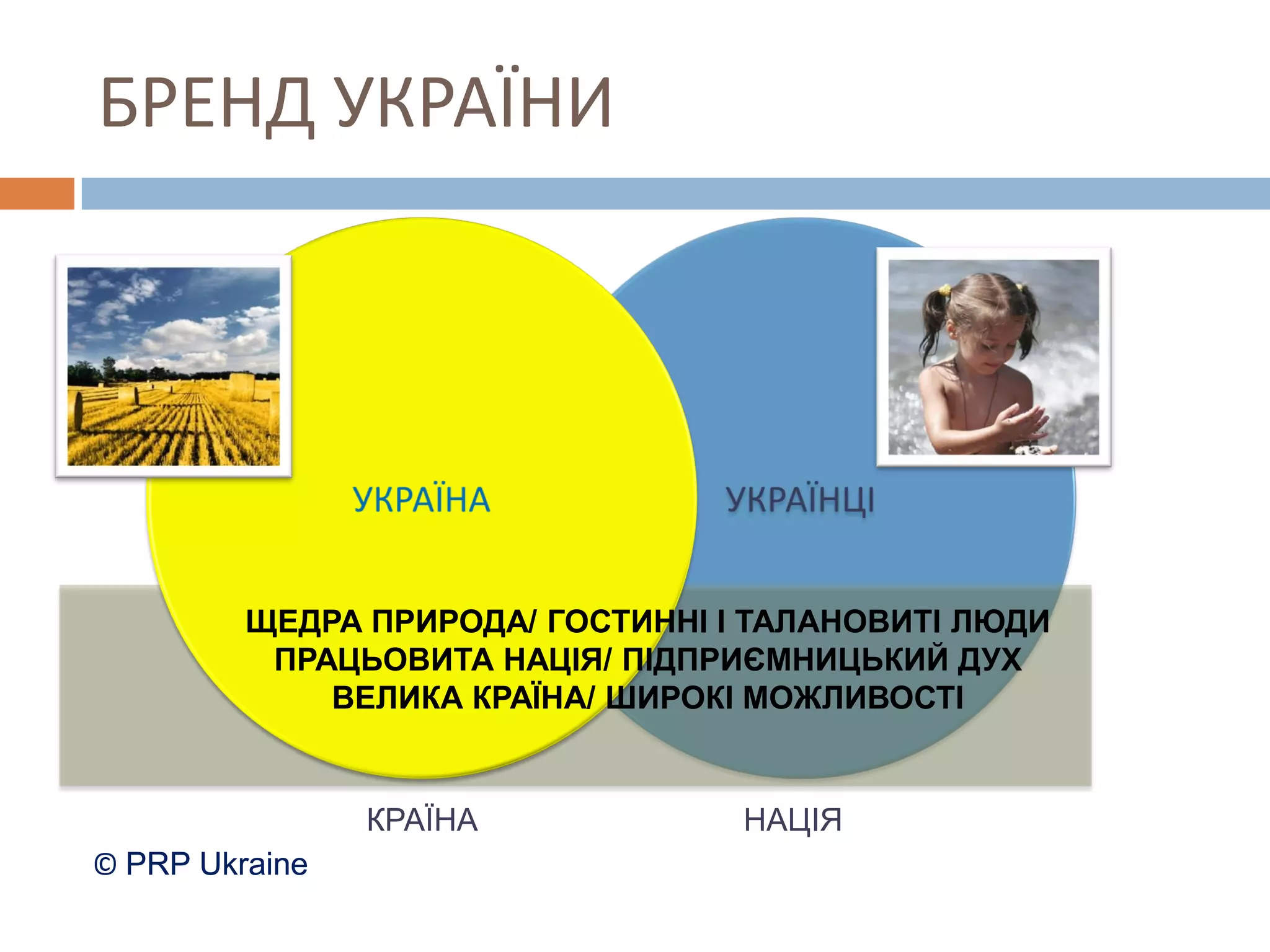 БРЕНД УКРАЇНИ

УКРАЇНА

УКРАЇНЦІ

ЩЕДРА ПРИРОДА/ ГОСТИННІ І ТАЛАНОВИТІ ЛЮДИ
ПРАЦЬОВИТА НАЦІЯ/ ПІДПРИЄМНИЦЬКИЙ ДУХ
ВЕЛИКА КРАЇНА/ ШИРОКІ МОЖЛИВОСТІ

КРАЇНА

НАЦІЯ

© PRP Ukraine